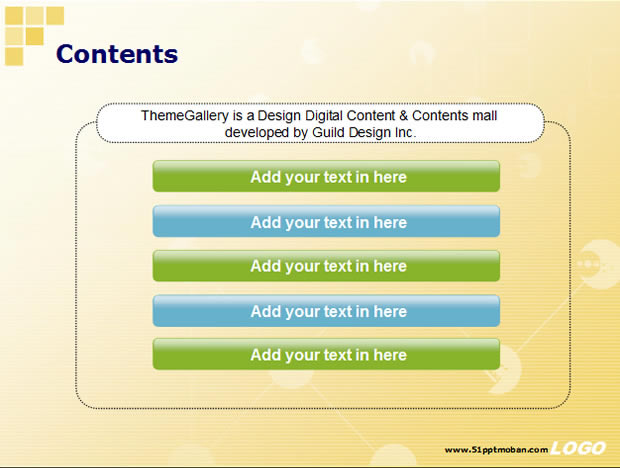 Contents

ThemeGallery is a Design Digital Content & Contents mall developed by Guild Design Inc.

Add your text in here

Add your text in here

Add your text in here

Add your text in here

Add your text in here

www.51pptmoban.com LOGO